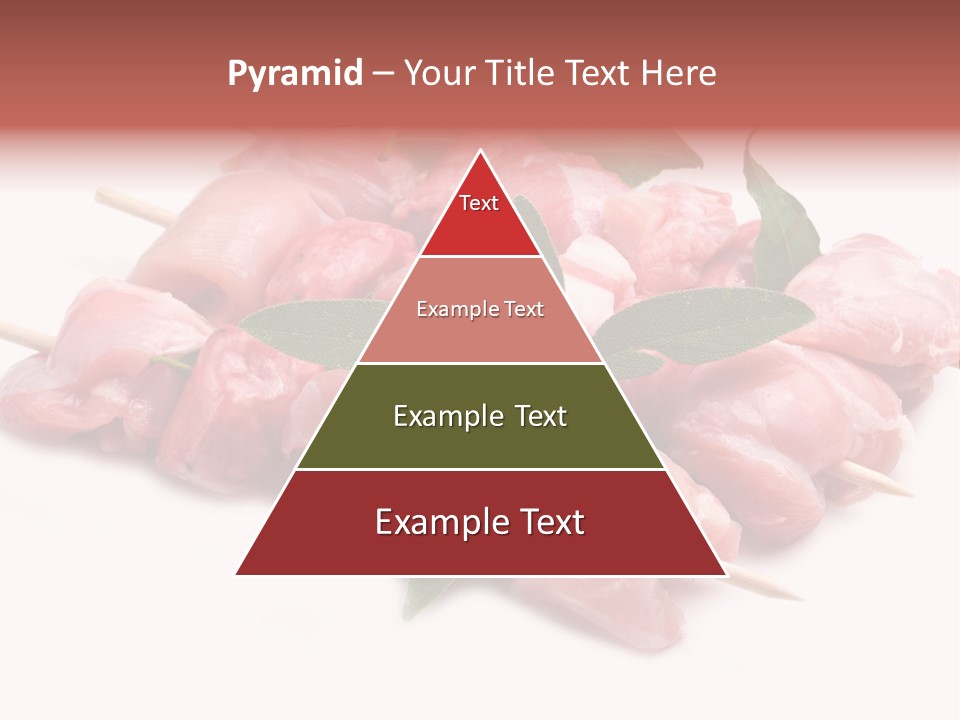 Pyramid – Your Title Text Here

Text

Example Text

Example Text

Example Text